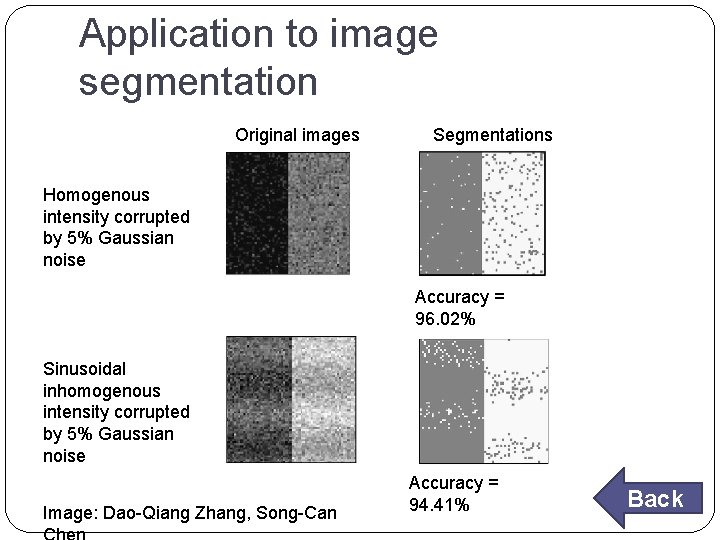 Application to image segmentation

Original images

Segmentations

Homogenous intensity corrupted by 5% Gaussian noise

Accuracy = 96.02%

Sinusoidal inhomogenous intensity corrupted by 5% Gaussian noise

Accuracy = 94.41%

Image: Dao-Qiang Zhang, Song-Can Chen

Back